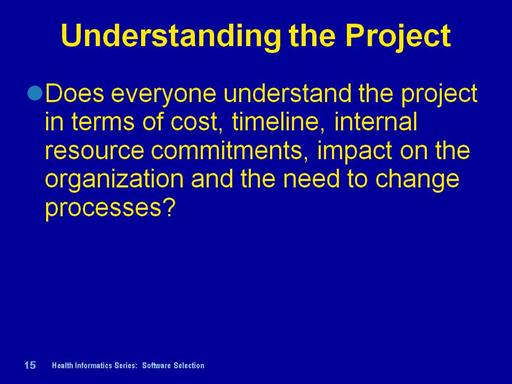 Understanding the Project

Does everyone understand the project in terms of cost, timeline, internal resource commitments, impact on the organization and the need to change processes?

15 Health Informatics Series: Software Selection